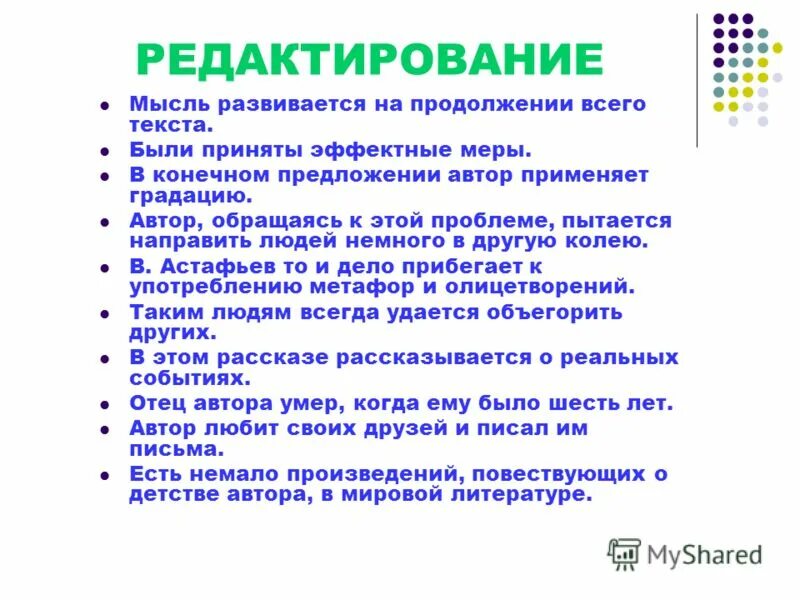 РЕДАКТИРОВАНИЕ

- Мысль развивается на продолжении всего текста.
- Были приняты эффектные меры.
- В конечном предложении автор применяет градацию.
- Автор, обращаясь к этой проблеме, пытается направить людей немного в другую колею.
- В. Астафьев то и дело прибегает к употреблению метафор и олицетворений.
- Таким людям всегда удается объегорить других.
- В этом рассказе рассказывается о реальных событиях.
- Отец автора умер, когда ему было шесть лет.
- Автор любит своих друзей и писал им письма.
- Есть немало произведений, повествующих о детстве автора, в мировой литературе.

MyShared